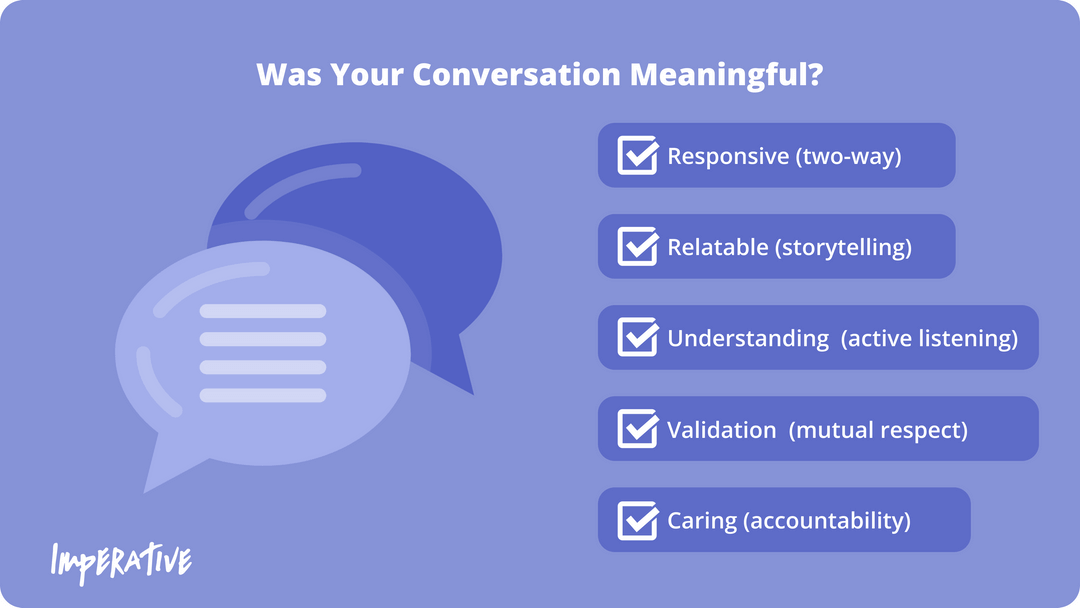 Was Your Conversation Meaningful?

Responsive (two-way)

Relatable (storytelling)

Understanding (active listening)

Validation (mutual respect)

Caring (accountability)

IMPERATIVE